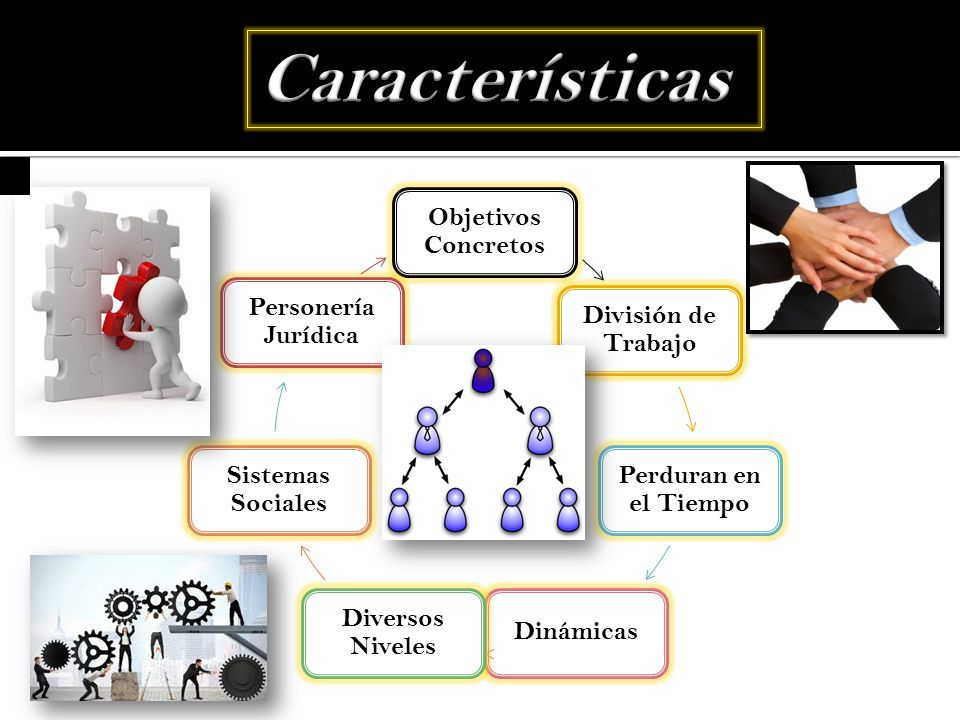 Características

Objetivos Concretos

División de Trabajo

Perduran en el Tiempo

Dinámicas

Diversos Niveles

Sistemas Sociales

Personería Jurídica